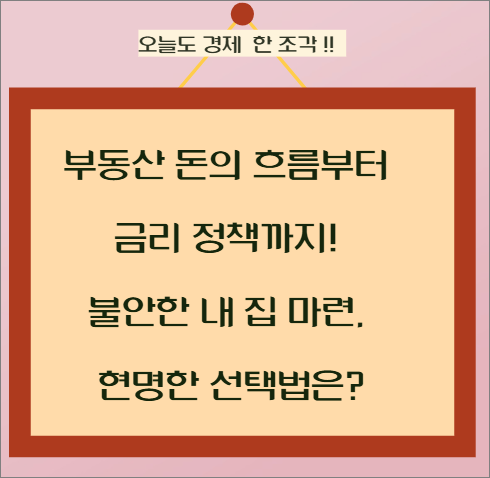 오늘도 경제 한 조각 !!

부동산 돈의 흐름부터

금리 정책까지!

불안한 내 집 마련,

현명한 선택법은?